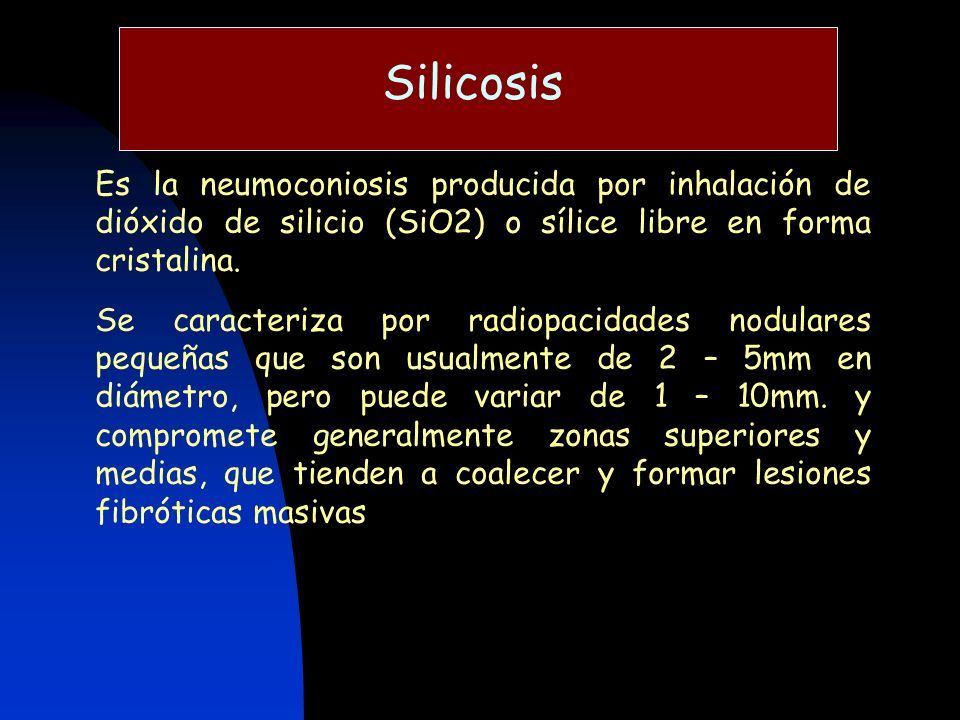 Silicosis

Es la neumoconiosis producida por inhalación de dióxido de silicio (SiO2) o sílice libre en forma cristalina.

Se caracteriza por radiopacidades nodulares pequeñas que son usualmente de 2 – 5mm en diámetro, pero puede variar de 1 – 10mm. y compromete generalmente zonas superiores y medias, que tienden a coalecer y formar lesiones fibróticas masivas